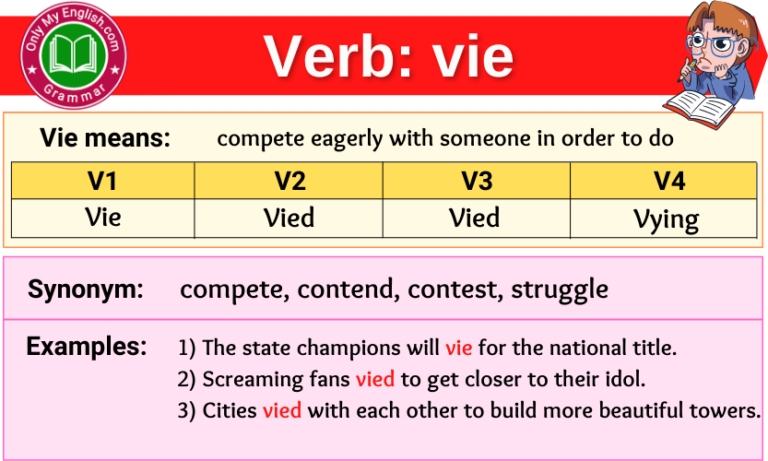 Only My English.com
Grammar

Verb: vie

Vie means: compete eagerly with someone in order to do

| V1 | V2 | V3 | V4 |
|---|---|---|---|
| Vie | Vied | Vied | Vying |

Synonym: compete, contend, contest, struggle

Examples: 1) The state champions will vie for the national title.
2) Screaming fans vied to get closer to their idol.
3) Cities vied with each other to build more beautiful towers.